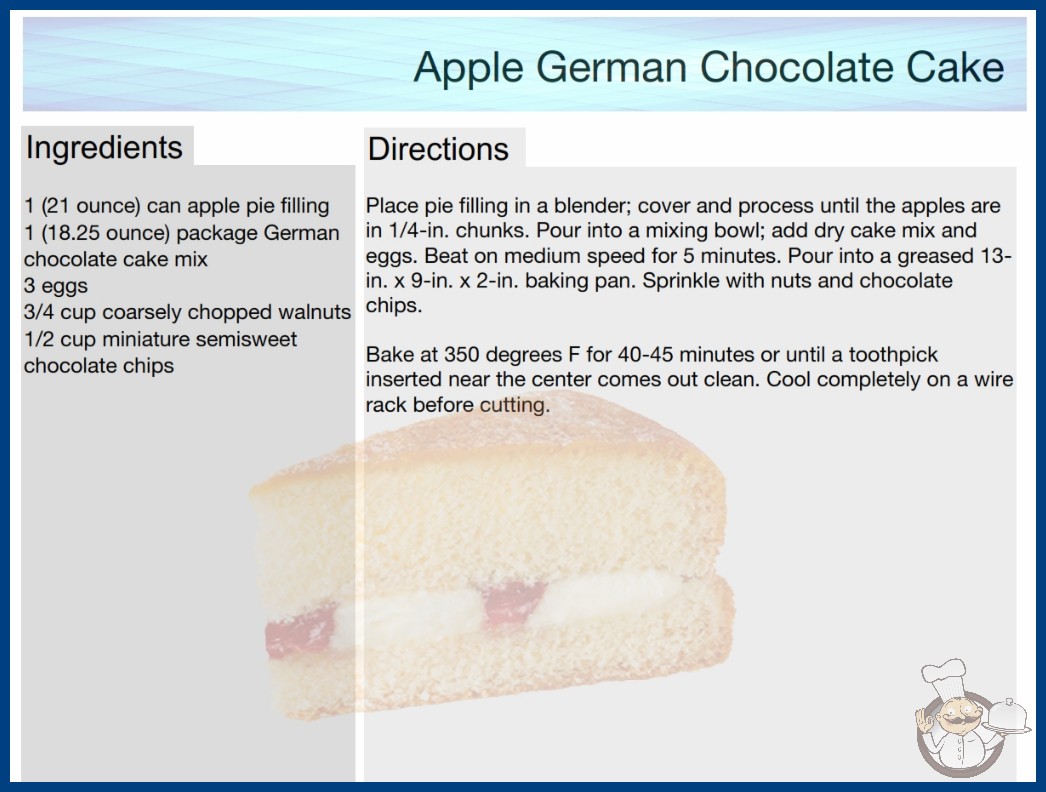 Apple German Chocolate Cake

Ingredients

1 (21 ounce) can apple pie filling
1 (18.25 ounce) package German chocolate cake mix
3 eggs
3/4 cup coarsely chopped walnuts
1/2 cup miniature semisweet chocolate chips

Directions

Place pie filling in a blender; cover and process until the apples are in 1/4-in. chunks. Pour into a mixing bowl; add dry cake mix and eggs. Beat on medium speed for 5 minutes. Pour into a greased 13-in. x 9-in. x 2-in. baking pan. Sprinkle with nuts and chocolate chips.

Bake at 350 degrees F for 40-45 minutes or until a toothpick inserted near the center comes out clean. Cool completely on a wire rack before cutting.